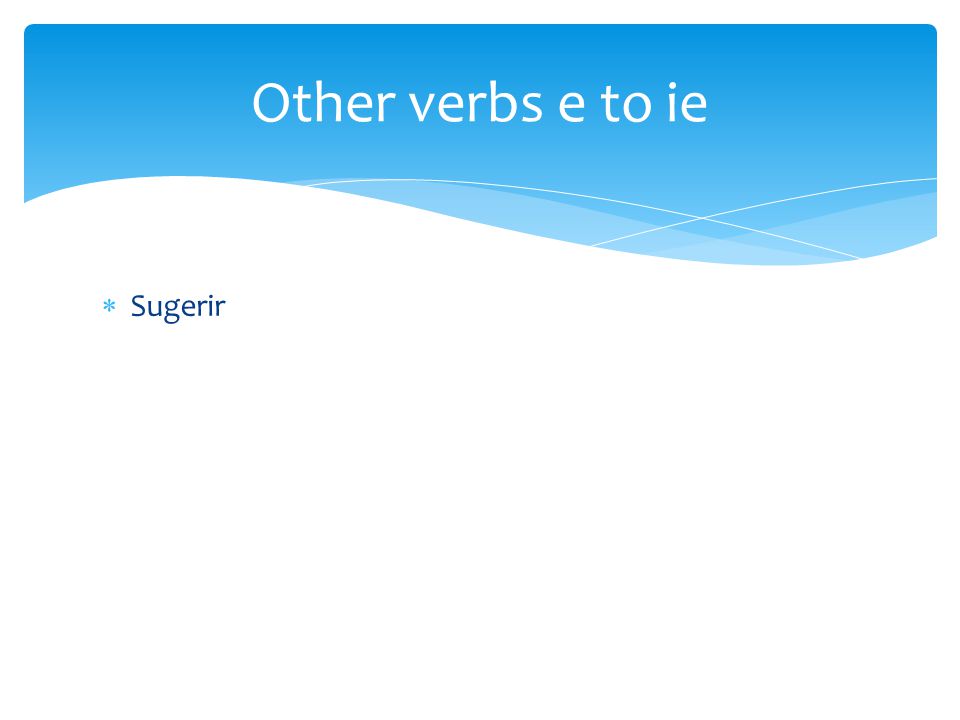 Other verbs e to ie

* Sugerir